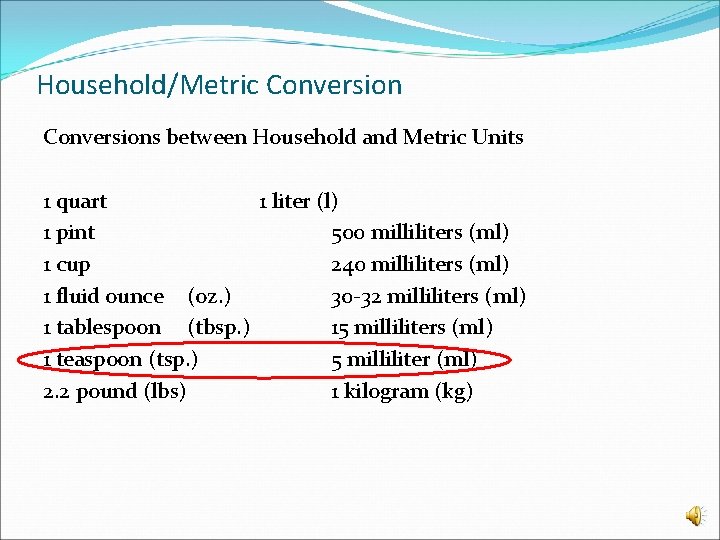 Household/Metric Conversion

Conversions between Household and Metric Units

1 quart 1 liter (l)
1 pint 500 milliliters (ml)
1 cup 240 milliliters (ml)
1 fluid ounce (oz.) 30-32 milliliters (ml)
1 tablespoon (tbsp.) 15 milliliters (ml)
1 teaspoon (tsp.) 5 milliliter (ml)
2.2 pound (lbs) 1 kilogram (kg)